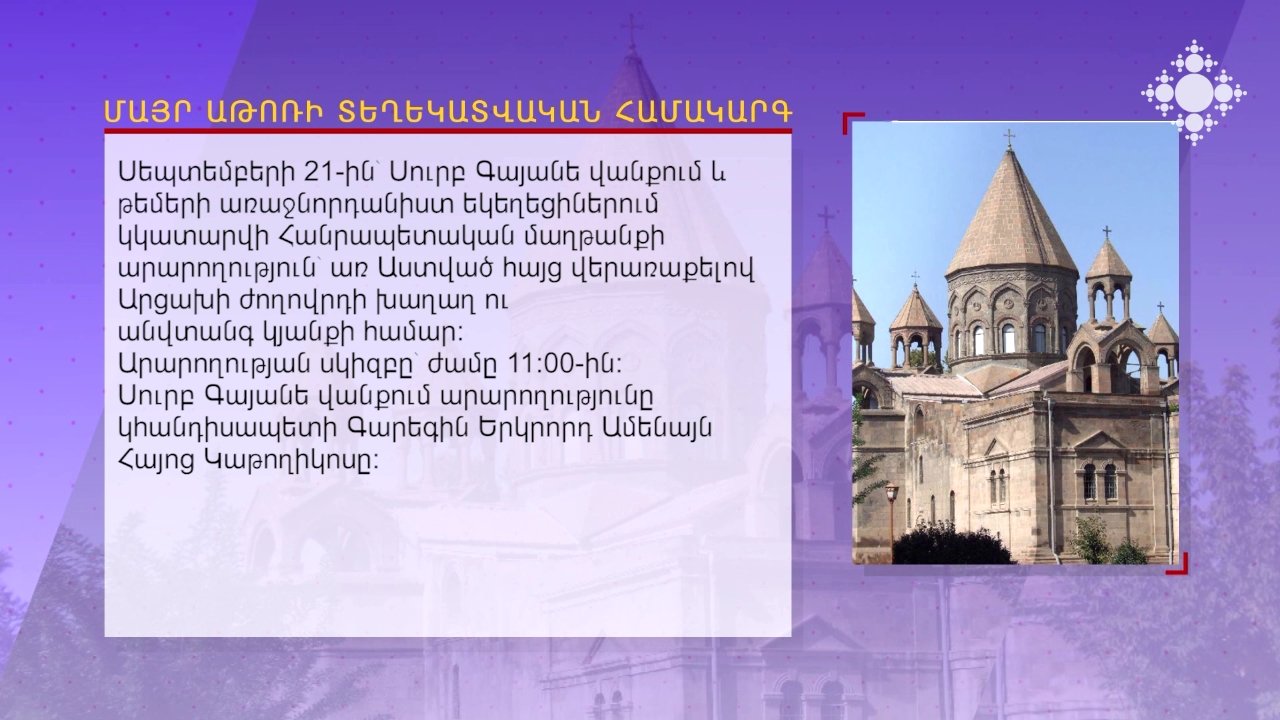 ՄԱՅՐ ԱԹՈՌԻ ՏԵՂԵԿԱՏՎԱԿԱՆ ՀԱՄԱԿԱՐԳ

Սեպտեմբերի 21-ին՝ Սուրբ Գայանե վանքում և թեմերի առաջնորդանիստ եկեղեցիներում կկատարվի Հանրապետական մաղթանքի արարողություն՝ առ Աստված հայց վերառաքելով Արցախի ժողովրդի խաղաղ ու անվտանգ կյանքի համար:
Արարողության սկիզբը՝ ժամը 11:00-ին:
Սուրբ Գայանե վանքում արարողությունը կհանդիսապետի Գարեգին Երկրորդ Ամենայն Հայոց Կաթողիկոսը: